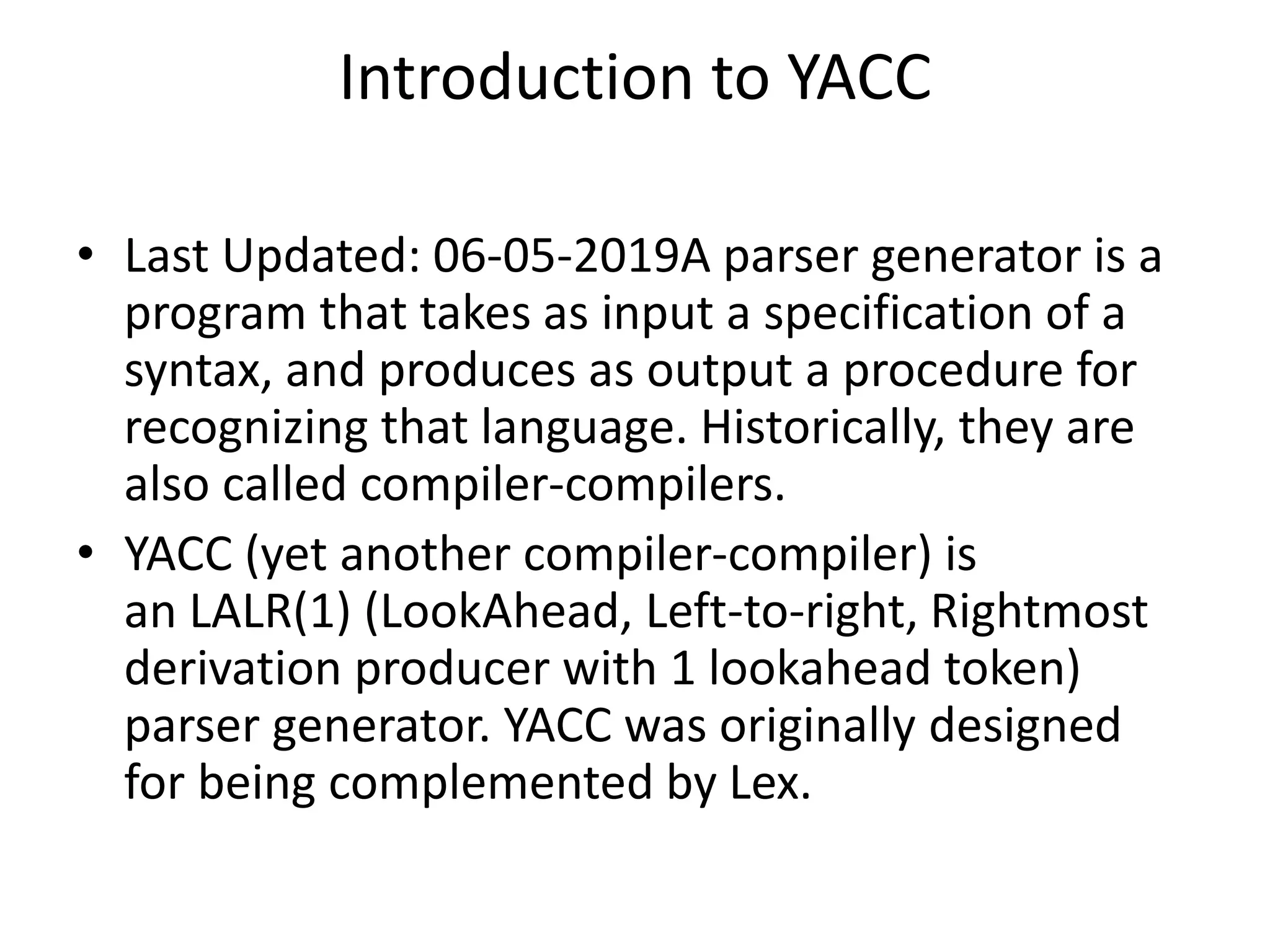 Introduction to YACC

• Last Updated: 06-05-2019A parser generator is a program that takes as input a specification of a syntax, and produces as output a procedure for recognizing that language. Historically, they are also called compiler-compilers.

• YACC (yet another compiler-compiler) is an LALR(1) (LookAhead, Left-to-right, Rightmost derivation producer with 1 lookahead token) parser generator. YACC was originally designed for being complemented by Lex.